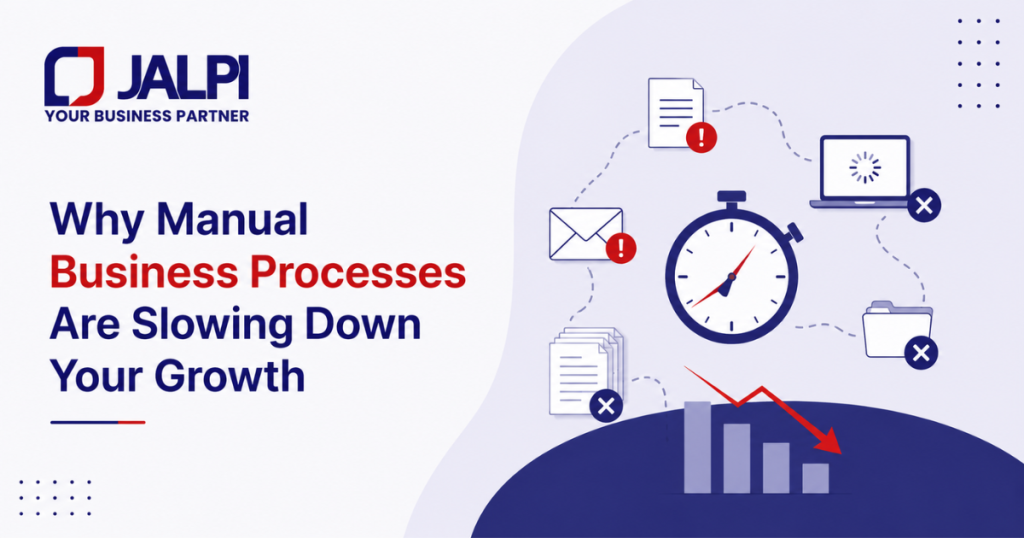 JALPI
YOUR BUSINESS PARTNER

Why Manual Business Processes Are Slowing Down Your Growth